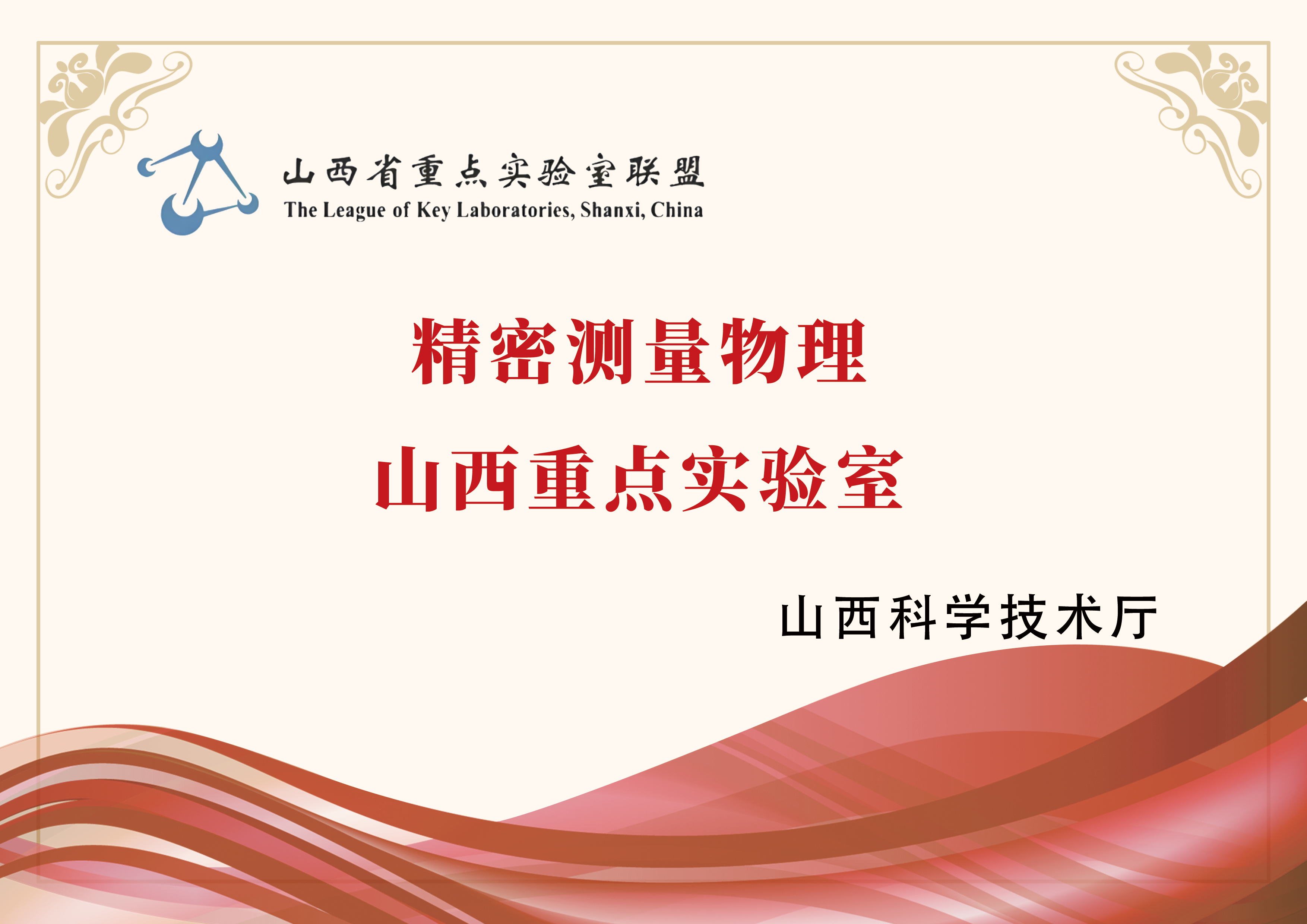 山西省重点实验室联盟
The League of Key Laboratories, Shanxi, China

精密测量物理
山西重点实验室

山西科学技术厅